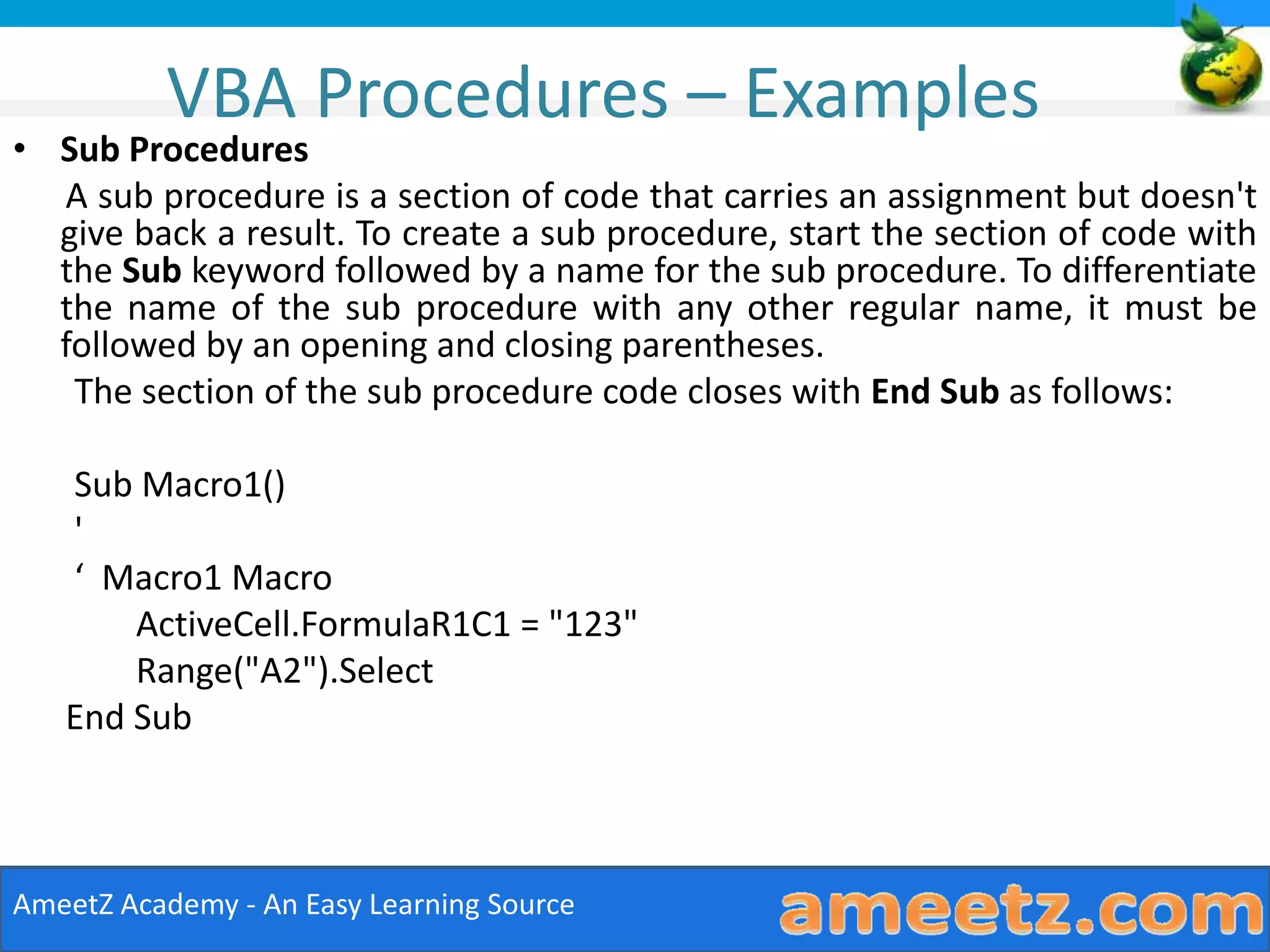 VBA Procedures – Examples

• Sub Procedures

A sub procedure is a section of code that carries an assignment but doesn't give back a result. To create a sub procedure, start the section of code with the Sub keyword followed by a name for the sub procedure. To differentiate the name of the sub procedure with any other regular name, it must be followed by an opening and closing parentheses.

The section of the sub procedure code closes with End Sub as follows:

Sub Macro1()
'
‘ Macro1 Macro
ActiveCell.FormulaR1C1 = "123"
Range("A2").Select
End Sub

AmeetZ Academy - An Easy Learning Source

ameetz.com